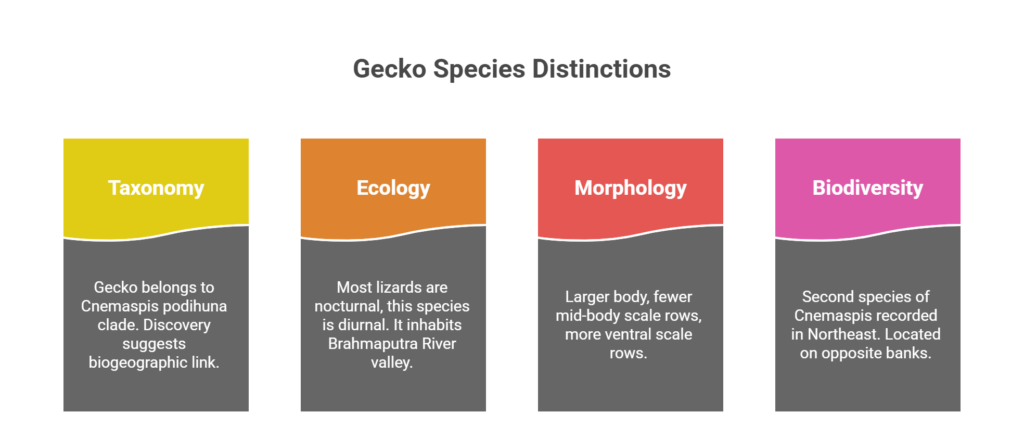 Gecko Species Distinctions

Taxonomy

Gecko belongs to Cnemaspis podihuna clade. Discovery suggests biogeographic link.

Ecology

Most lizards are nocturnal, this species is diurnal. It inhabits Brahmaputra River valley.

Morphology

Larger body, fewer mid-body scale rows, more ventral scale rows.

Biodiversity

Second species of Cnemaspis recorded in Northeast. Located on opposite banks.